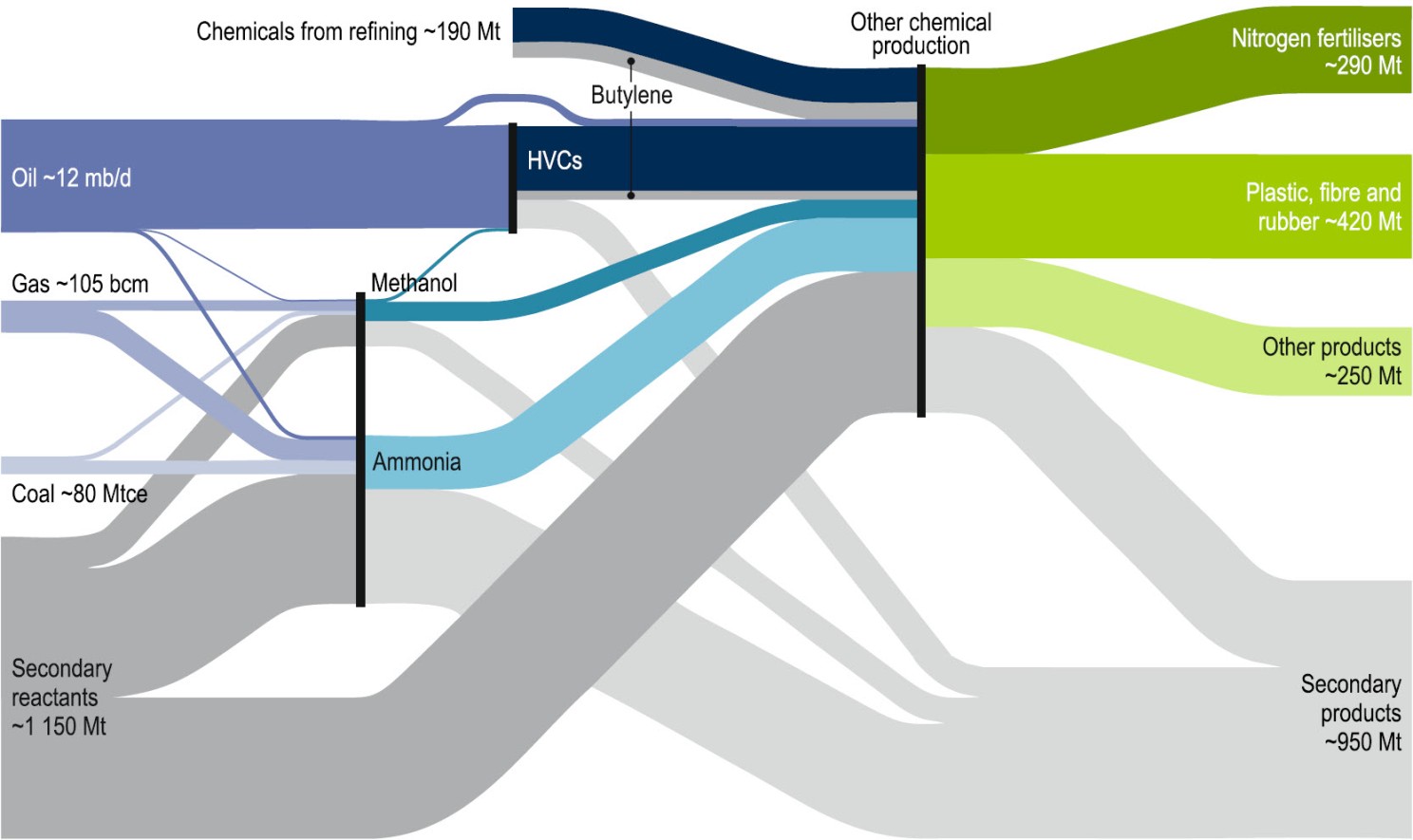 Chemicals from refining ~190 Mt

Other chemical production

Nitrogen fertilisers ~290 Mt

Butylene

Oil ~12 mb/d

HVCs

Plastic, fibre and rubber ~420 Mt

Gas ~105 bcm

Methanol

Other products ~250 Mt

Ammonia

Coal ~80 Mtce

Secondary reactants ~1 150 Mt

Secondary products ~950 Mt